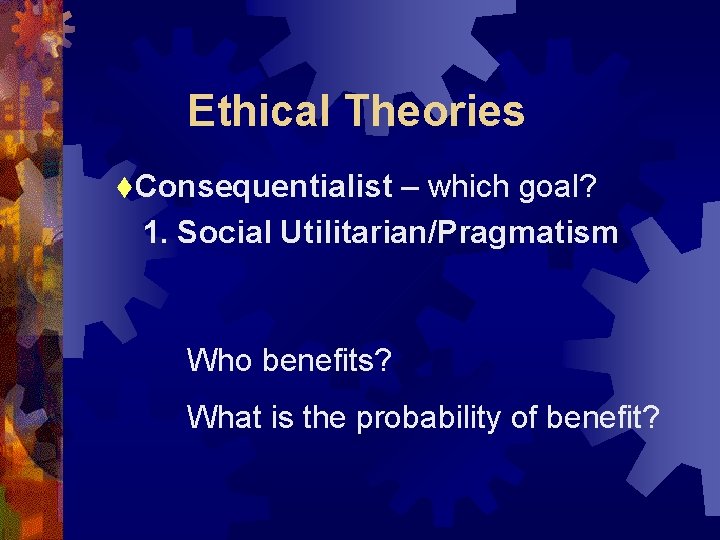 Ethical Theories

♦Consequentialist – which goal?

1. Social Utilitarian/Pragmatism

Who benefits?

What is the probability of benefit?